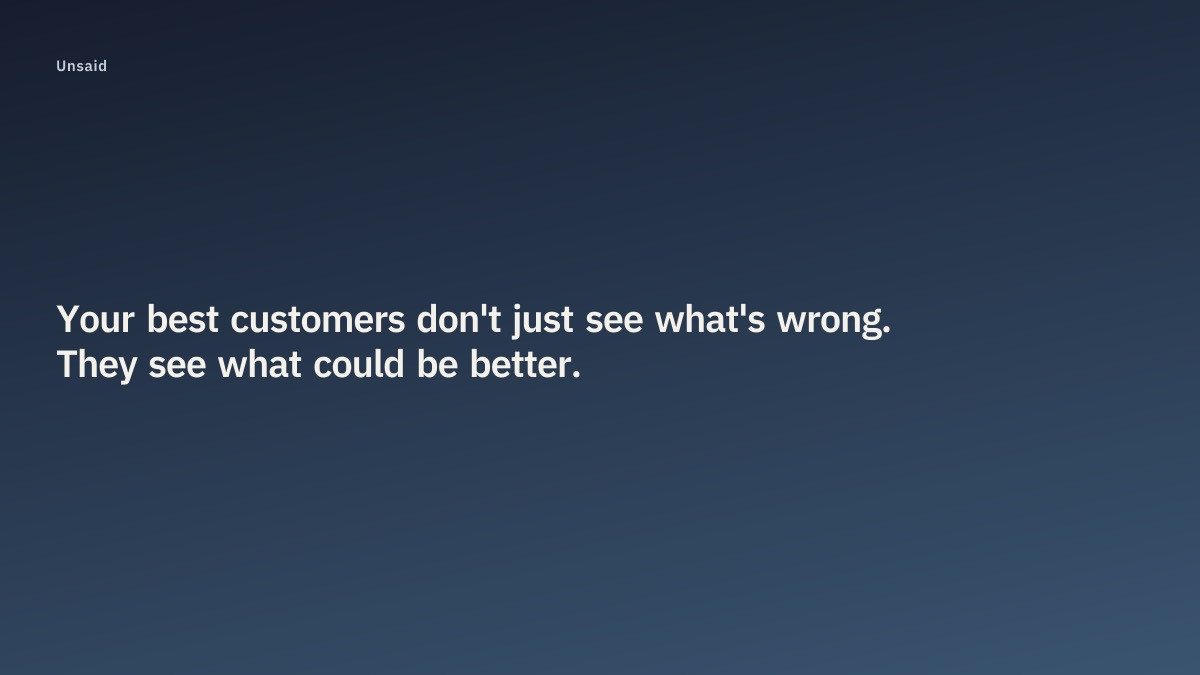 Unsaid

Your best customers don't just see what's wrong.
They see what could be better.